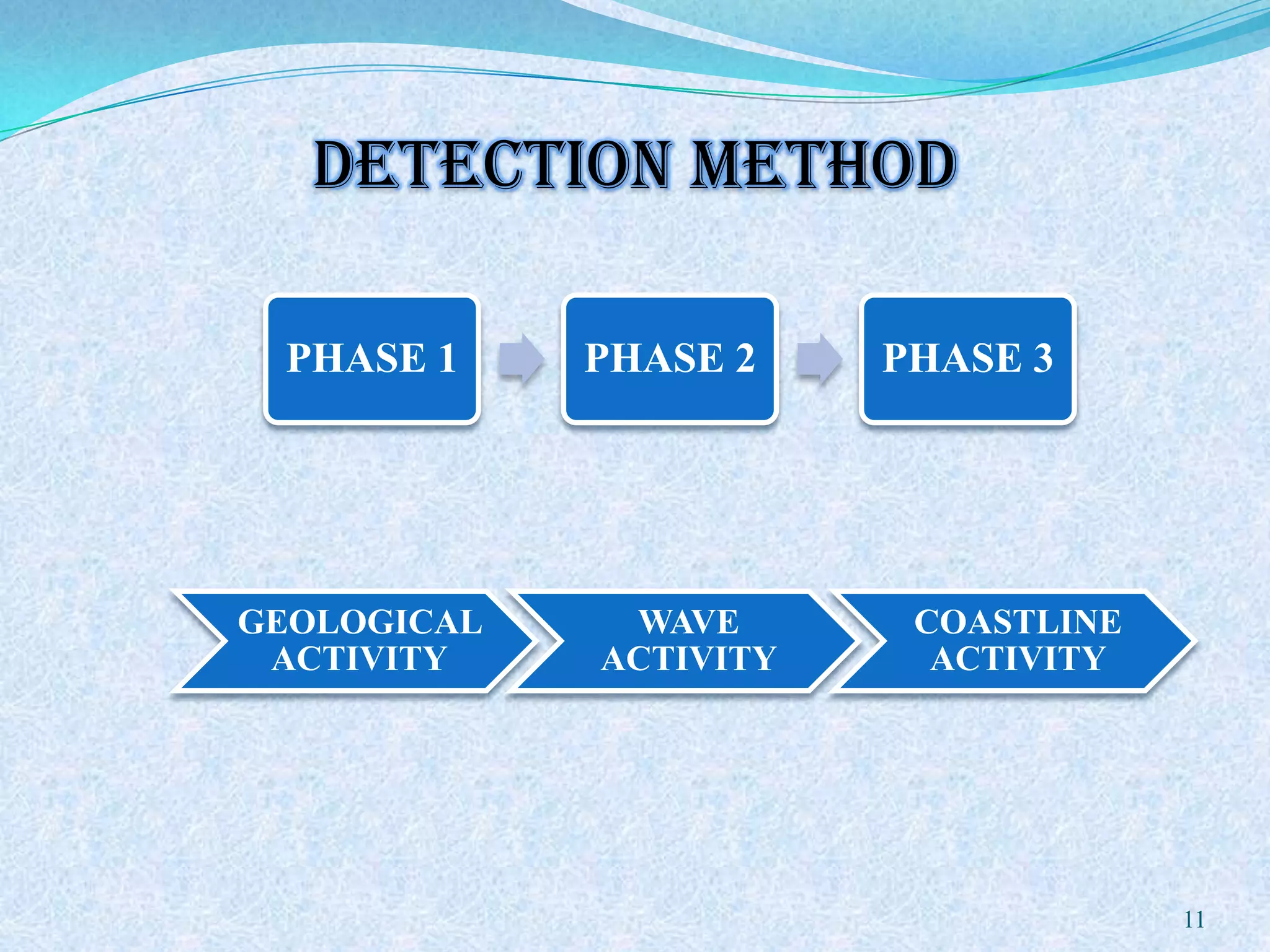 DETECTION METHOD

PHASE 1

PHASE 2

PHASE 3

GEOLOGICAL ACTIVITY

WAVE ACTIVITY

COASTLINE ACTIVITY

11